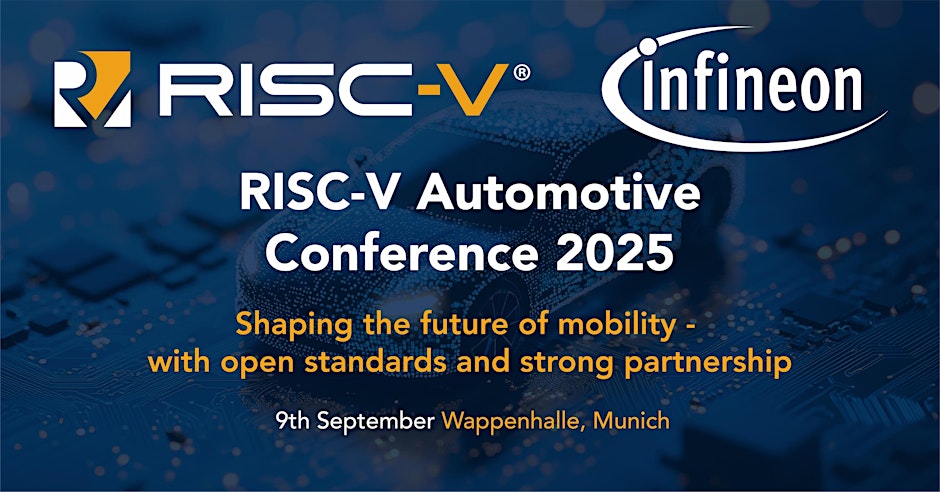 RISC-V®

infineon

RISC-V Automotive Conference 2025

Shaping the future of mobility - with open standards and strong partnership

9th September Wappenhalle, Munich